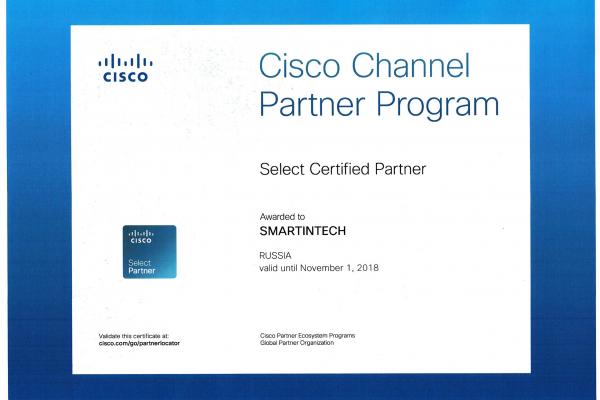 CISCO

Cisco Channel Partner Program

Select Certified Partner

Awarded to
SMARTINTECH

RUSSIA
valid until November 1, 2018

CISCO
Select Partner

Validate this certificate at:
cisco.com/go/partnerlocator

Cisco Partner Ecosystem Programs
Global Partner Organization